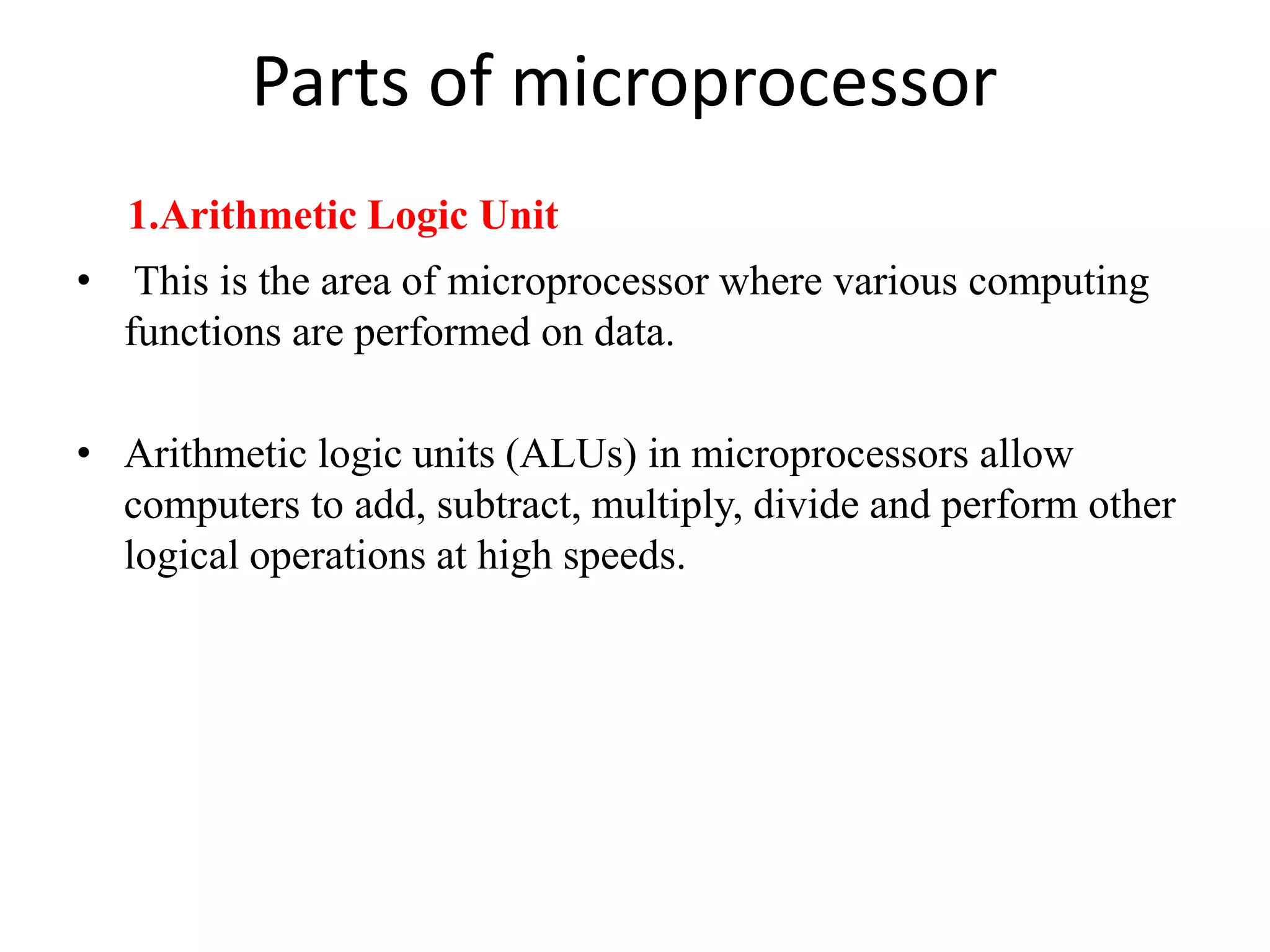 Parts of microprocessor

1.Arithmetic Logic Unit

• This is the area of microprocessor where various computing functions are performed on data.

• Arithmetic logic units (ALUs) in microprocessors allow computers to add, subtract, multiply, divide and perform other logical operations at high speeds.